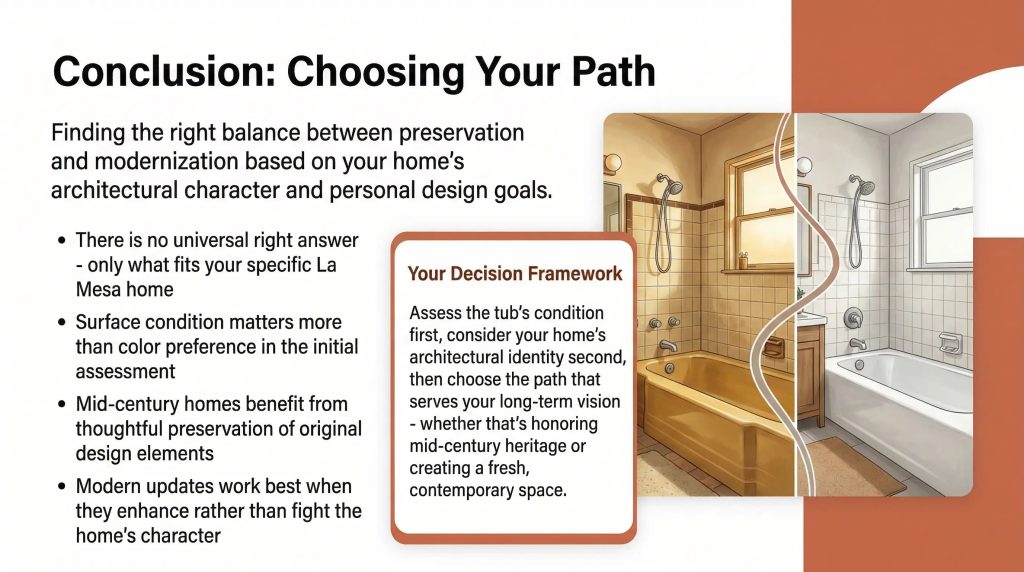 Conclusion: Choosing Your Path

Finding the right balance between preservation and modernization based on your home's architectural character and personal design goals.

• There is no universal right answer - only what fits your specific La Mesa home
• Surface condition matters more than color preference in the initial assessment
• Mid-century homes benefit from thoughtful preservation of original design elements
• Modern updates work best when they enhance rather than fight the home's character

Your Decision Framework

Assess the tub's condition first, consider your home's architectural identity second, then choose the path that serves your long-term vision - whether that's honoring mid-century heritage or creating a fresh, contemporary space.